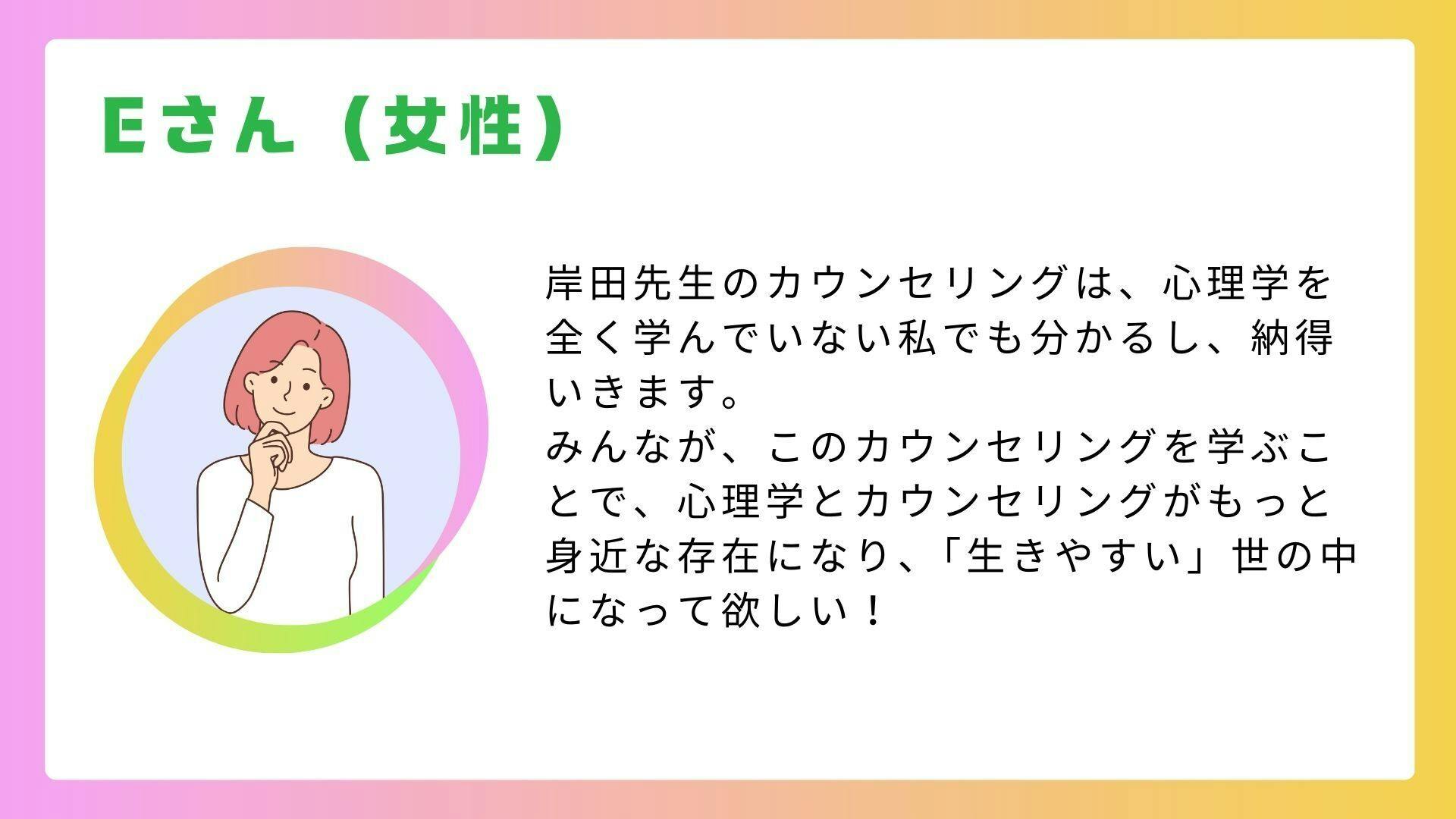 Eさん（女性）

岸田先生のカウンセリングは、心理学を全く学んでいない私でも分かるし、納得いきます。
みんなが、このカウンセリングを学ぶことで、心理学とカウンセリングがもっと身近な存在になり、「生きやすい」世の中になって欲しい！